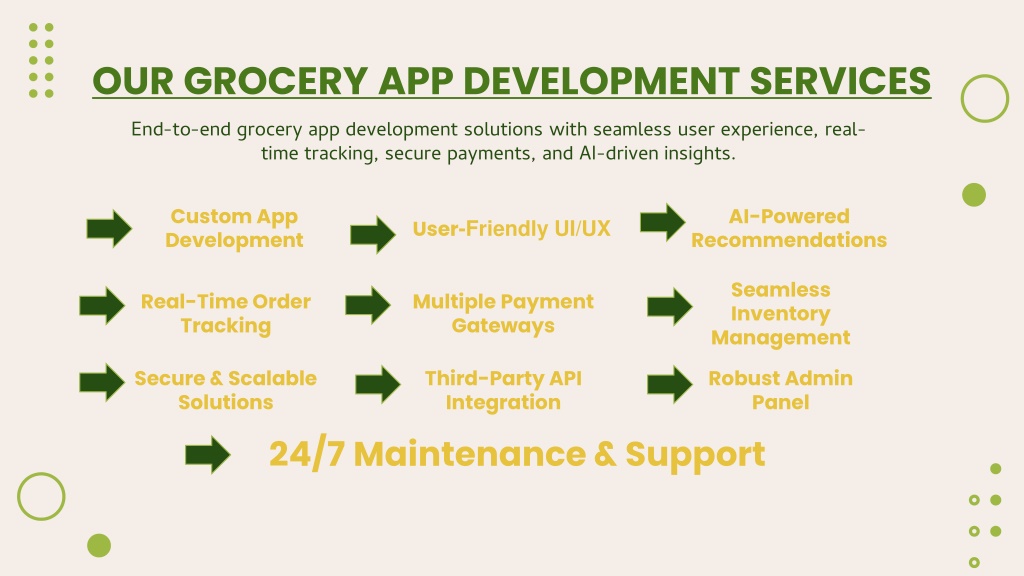 OUR GROCERY APP DEVELOPMENT SERVICES

End-to-end grocery app development solutions with seamless user experience, real-time tracking, secure payments, and AI-driven insights.

Custom App Development

User-Friendly UI/UX

AI-Powered Recommendations

Real-Time Order Tracking

Multiple Payment Gateways

Seamless Inventory Management

Secure & Scalable Solutions

Third-Party API Integration

Robust Admin Panel

24/7 Maintenance & Support